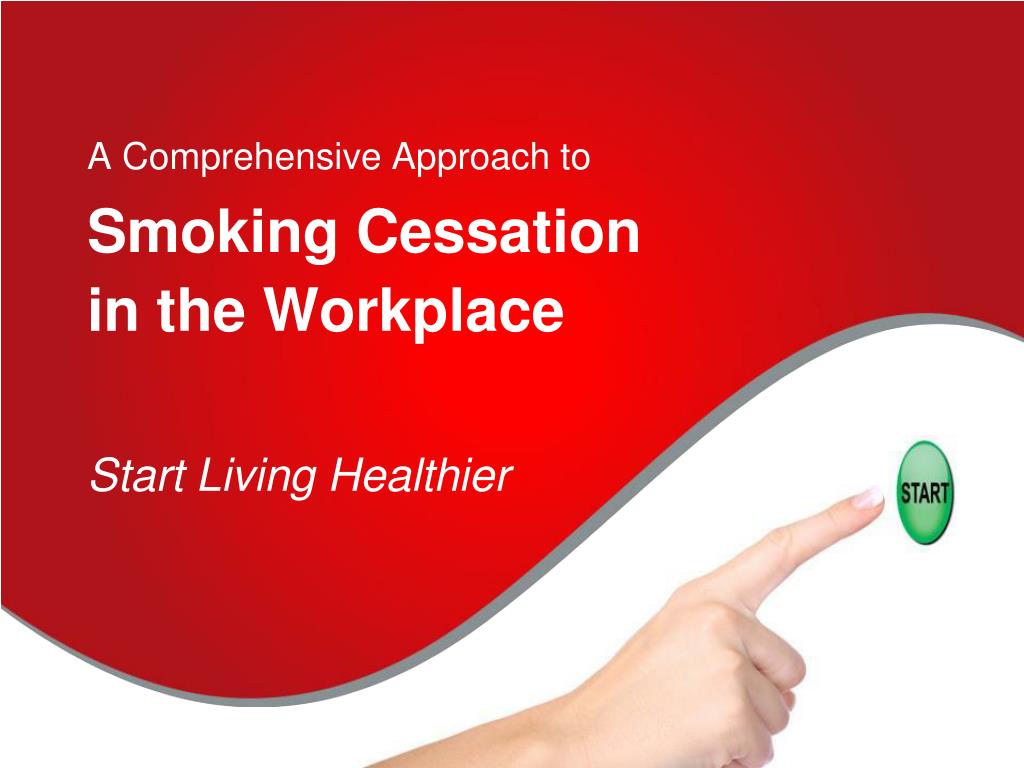 A Comprehensive Approach to

Smoking Cessation in the Workplace

Start Living Healthier

START